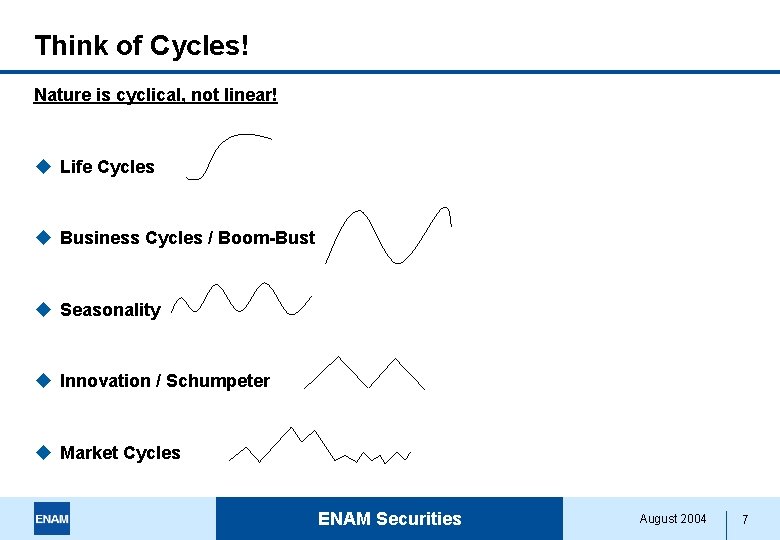 Think of Cycles!

Nature is cyclical, not linear!

◆ Life Cycles

◆ Business Cycles / Boom-Bust

◆ Seasonality

◆ Innovation / Schumpeter

◆ Market Cycles

ENAM

ENAM Securities

August 2004

7